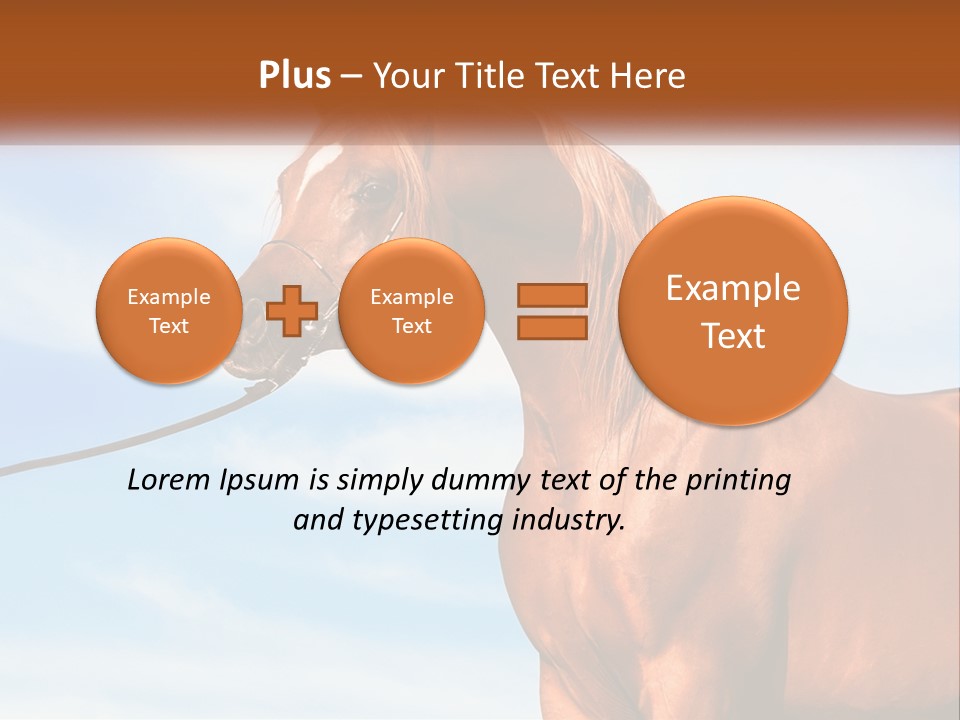 Plus – Your Title Text Here

Example Text

Example Text

Example Text

Lorem Ipsum is simply dummy text of the printing and typesetting industry.